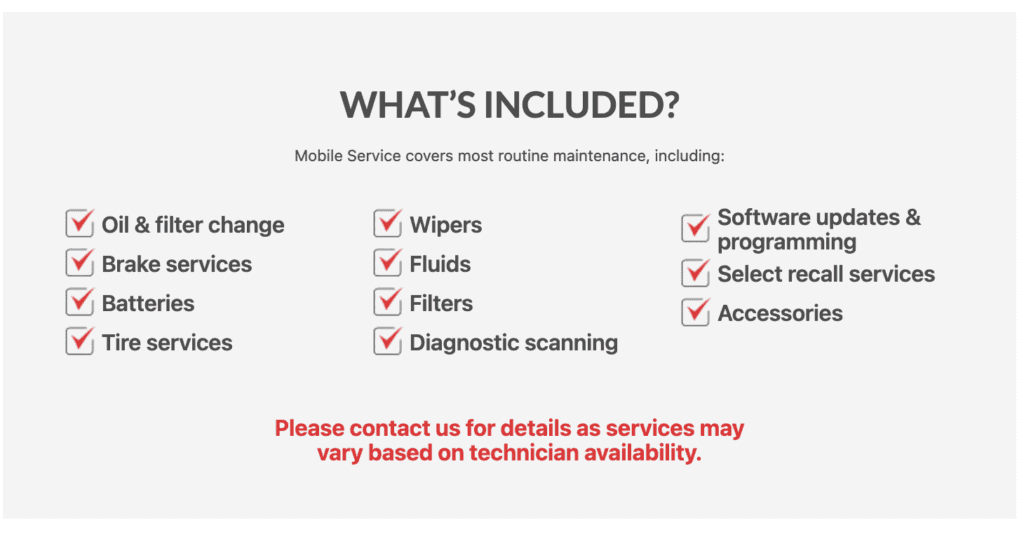 WHAT'S INCLUDED?

Mobile Service covers most routine maintenance, including:

Oil & filter change
Brake services
Batteries
Tire services

Wipers
Fluids
Filters
Diagnostic scanning

Software updates & programming
Select recall services
Accessories

Please contact us for details as services may vary based on technician availability.